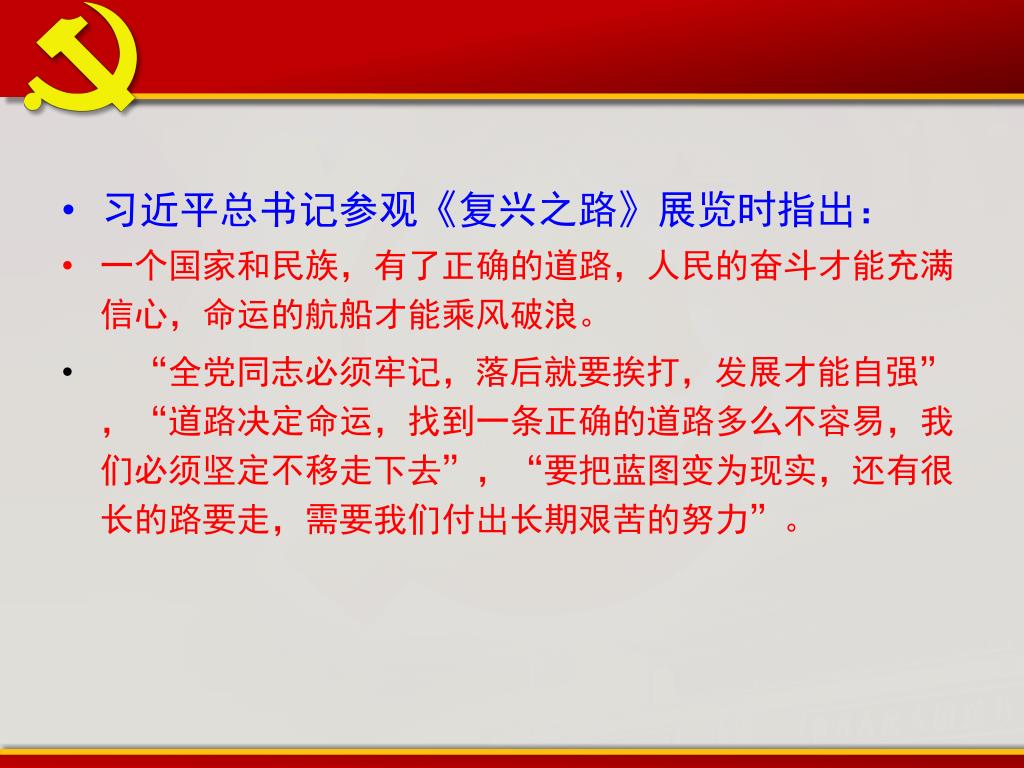 • 习近平总书记参观《复兴之路》展览时指出：

• 一个国家和民族，有了正确的道路，人民的奋斗才能充满信心，命运的航船才能乘风破浪。

• “全党同志必须牢记，落后就要挨打，发展才能自强”，“道路决定命运，找到一条正确的道路多么不容易，我们必须坚定不移走下去”，“要把蓝图变为现实，还有很长的路要走，需要我们付出长期艰苦的努力”。